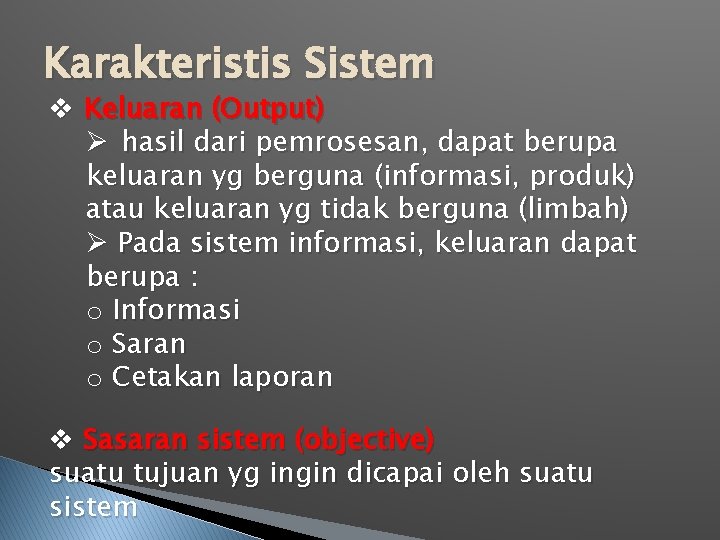 Karakteristis Sistem

❖ Keluaran (Output)

➢ hasil dari pemrosesan, dapat berupa keluaran yg berguna (informasi, produk) atau keluaran yg tidak berguna (limbah)

➢ Pada sistem informasi, keluaran dapat berupa :

o Informasi
o Saran
o Cetakan laporan

❖ Sasaran sistem (objective)

suatu tujuan yg ingin dicapai oleh suatu sistem